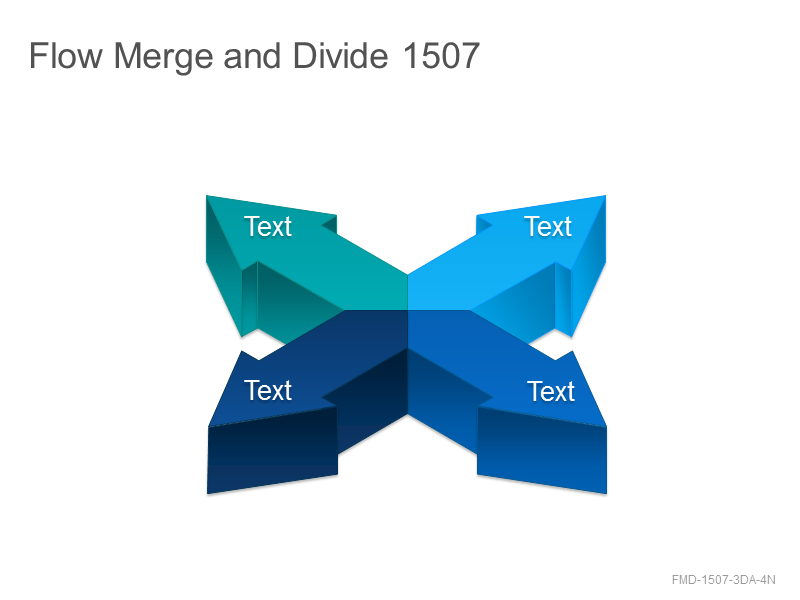 Flow Merge and Divide 1507

Text

Text

Text

Text

FMD-1507-3DA-4N